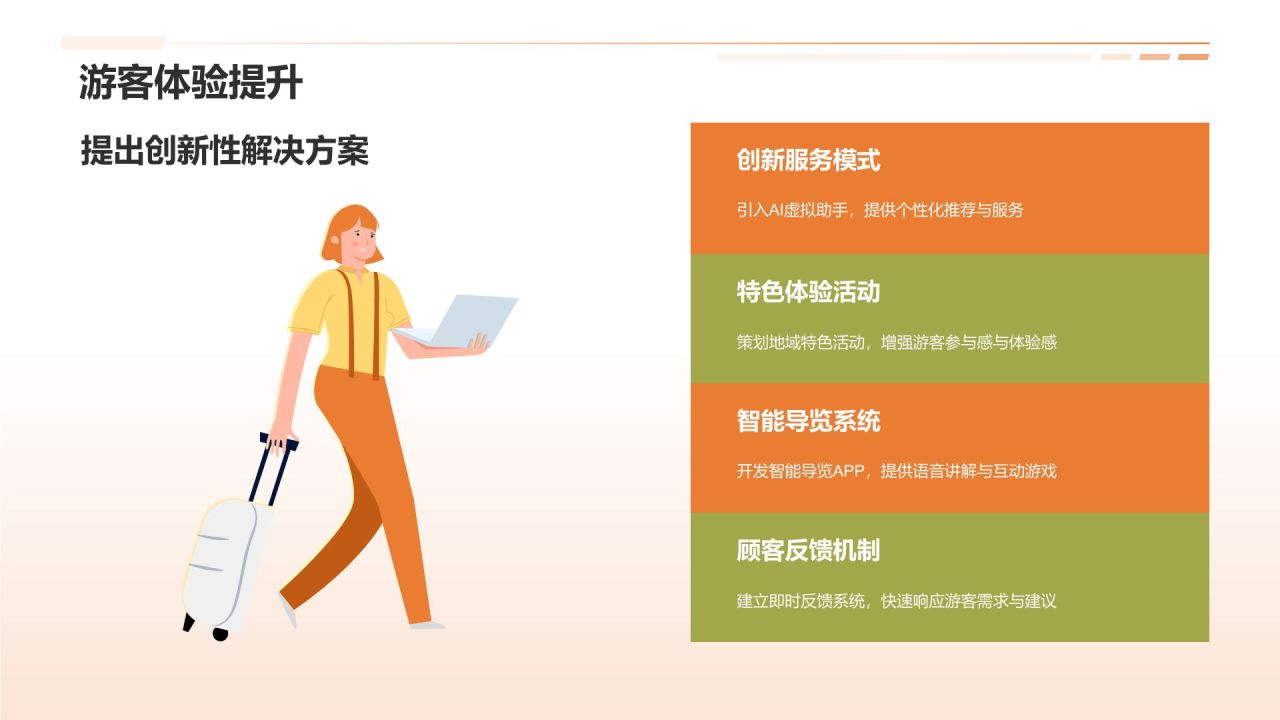 游客体验提升

提出创新性解决方案

创新服务模式

引入AI虚拟助手，提供个性化推荐与服务

特色体验活动

策划地域特色活动，增强游客参与感与体验感

智能导览系统

开发智能导览APP，提供语音讲解与互动游戏

顾客反馈机制

建立即时反馈系统，快速响应游客需求与建议